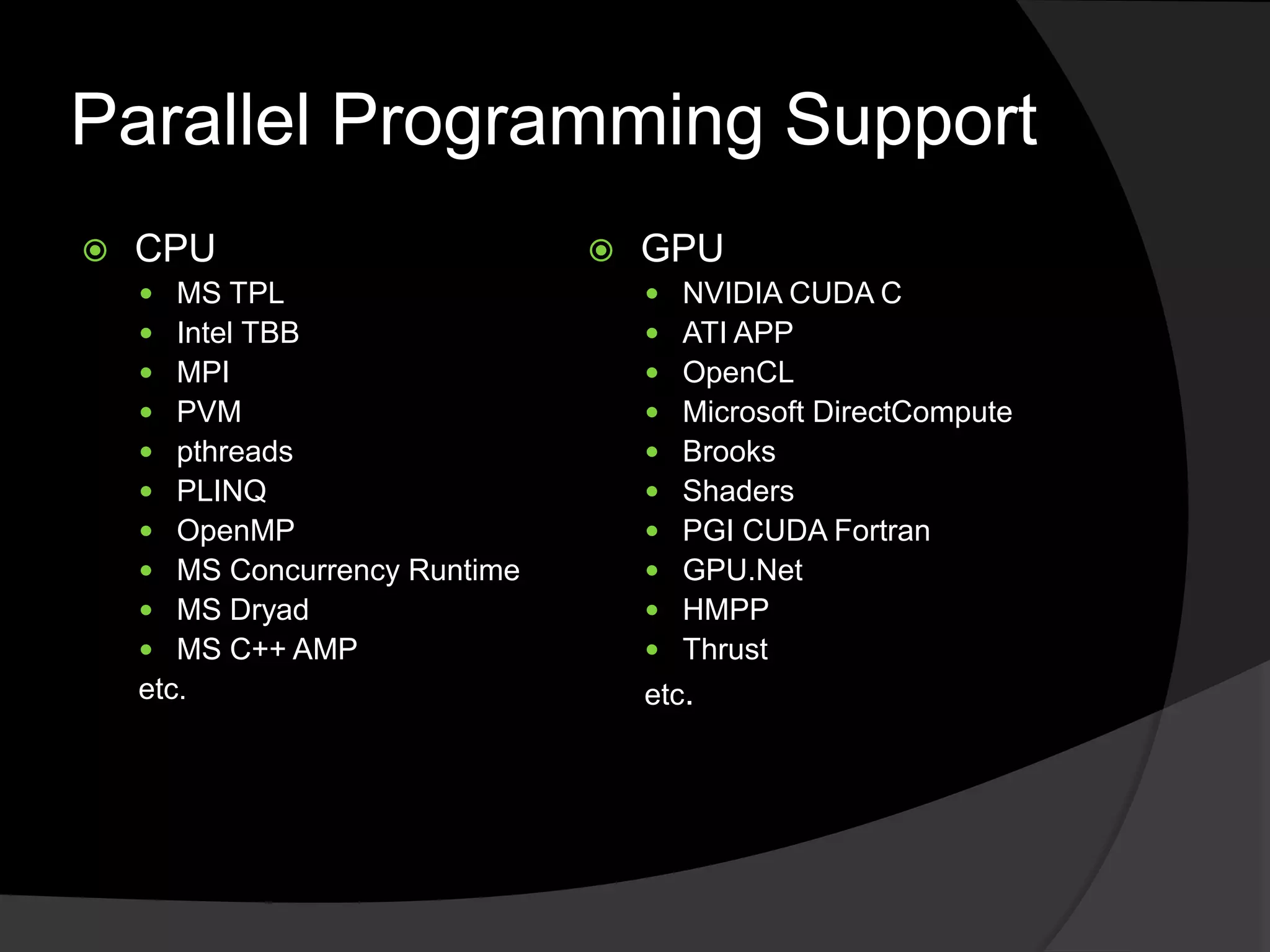 Parallel Programming Support

CPU
- MS TPL
- Intel TBB
- MPI
- PVM
- pthreads
- PLINQ
- OpenMP
- MS Concurrency Runtime
- MS Dryad
- MS C++ AMP

etc.

GPU
- NVIDIA CUDA C
- ATI APP
- OpenCL
- Microsoft DirectCompute
- Brooks
- Shaders
- PGI CUDA Fortran
- GPU.Net
- HMPP
- Thrust

etc.